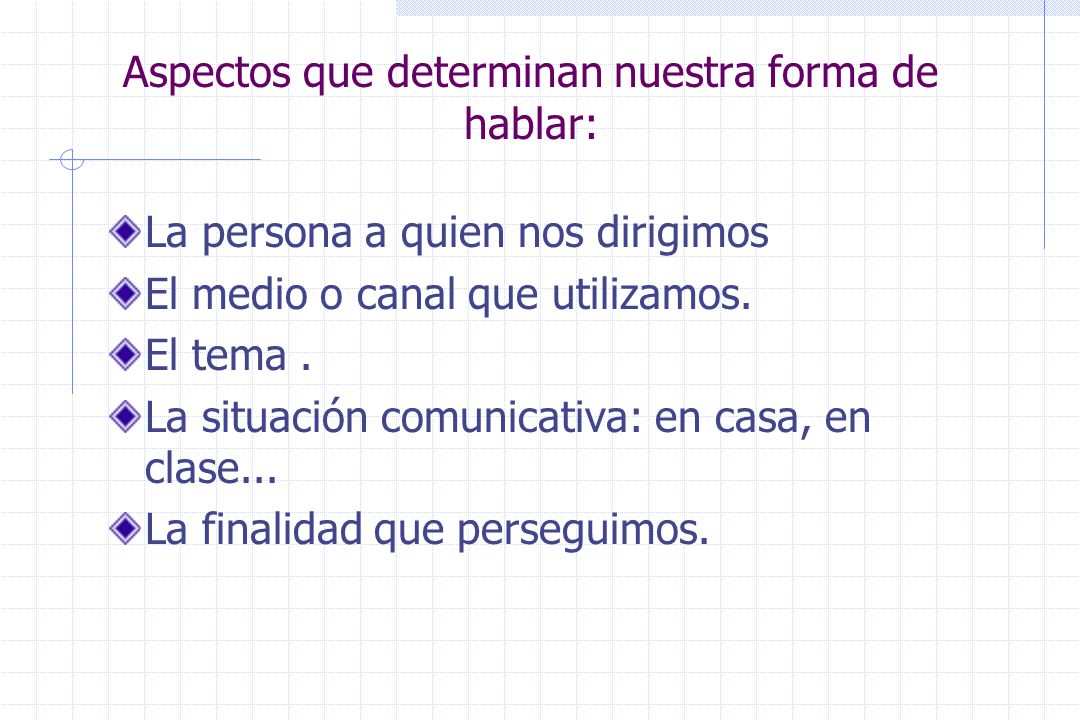 Aspectos que determinan nuestra forma de hablar:

La persona a quien nos dirigimos

El medio o canal que utilizamos.

El tema .

La situación comunicativa: en casa, en clase...

La finalidad que perseguimos.